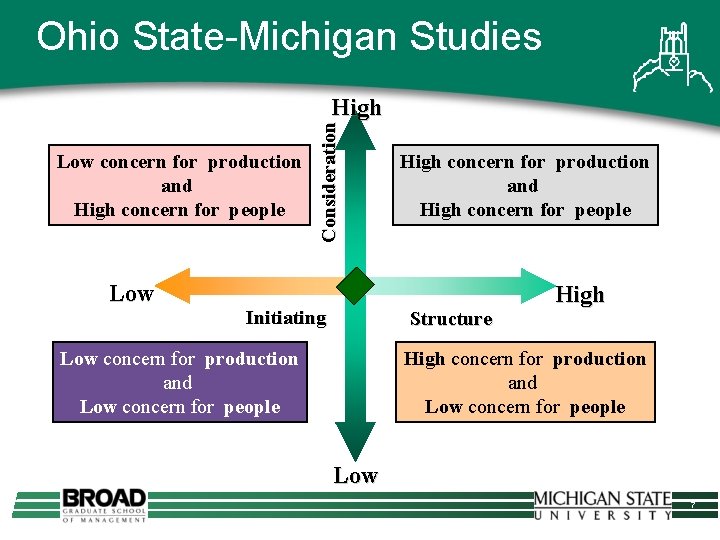 Ohio State-Michigan Studies

High

Consideration

Low concern for production and High concern for people

High concern for production and High concern for people

Low

High

Initiating

Structure

Low concern for production and Low concern for people

High concern for production and Low concern for people

Low

BROAD GRADUATE SCHOOL OF MANAGEMENT

MICHIGAN STATE UNIVERSITY

7